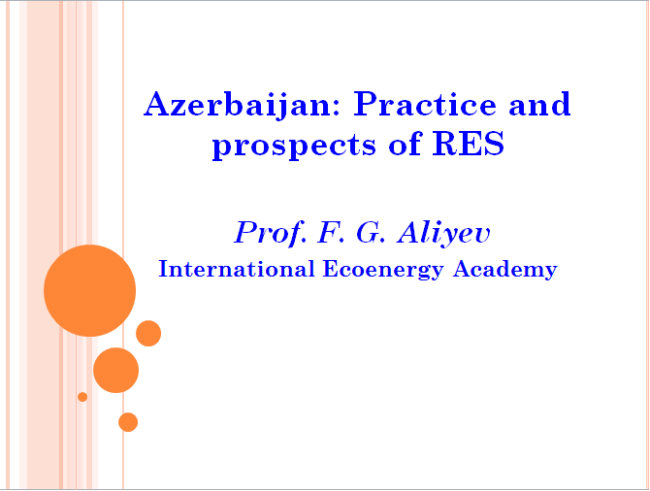 Azerbaijan: Practice and prospects of RES

Prof. F. G. Aliyev

International Ecoenergy Academy